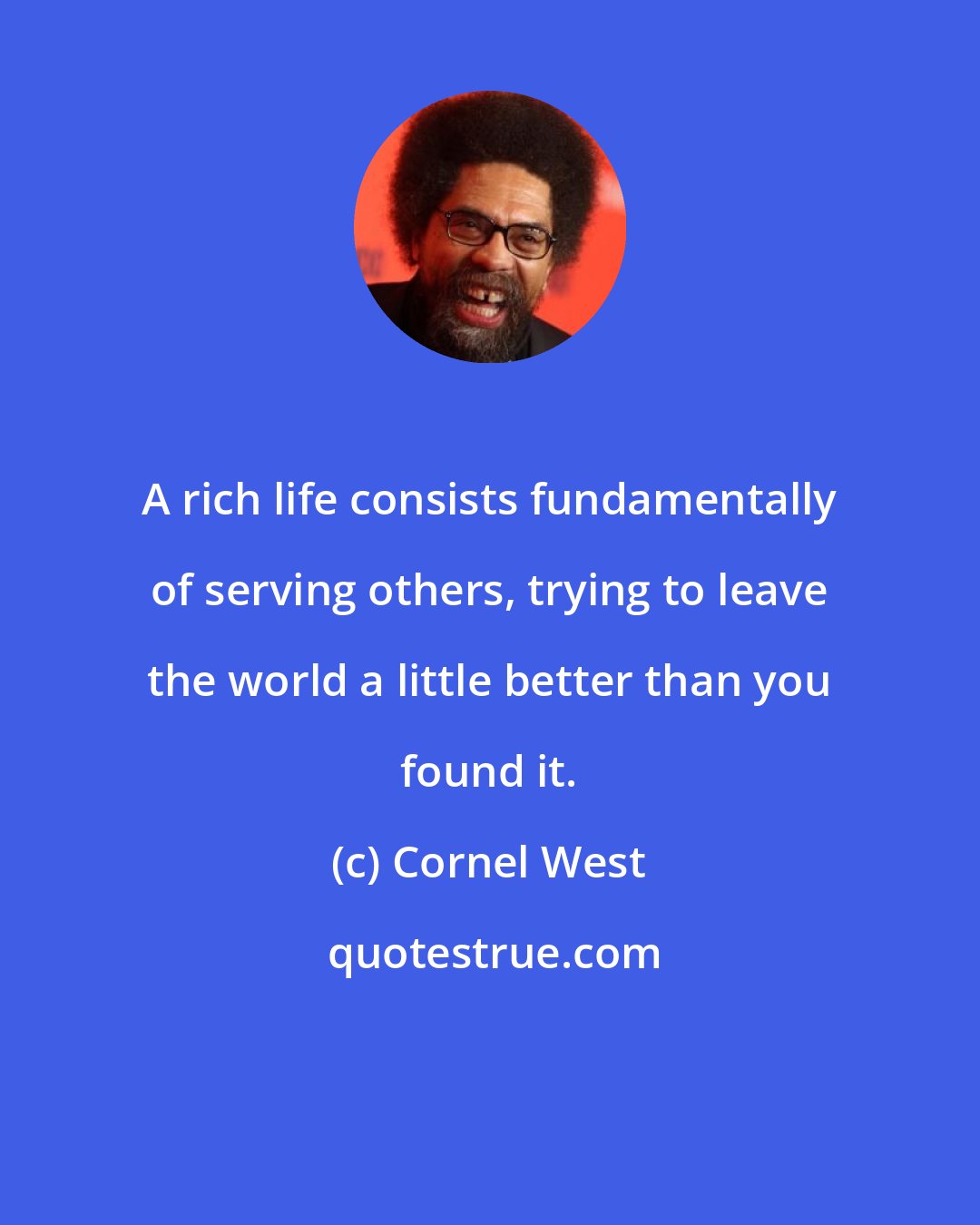 A rich life consists fundamentally of serving others, trying to leave the world a little better than you found it.

(c) Cornel West

quotestrue.com